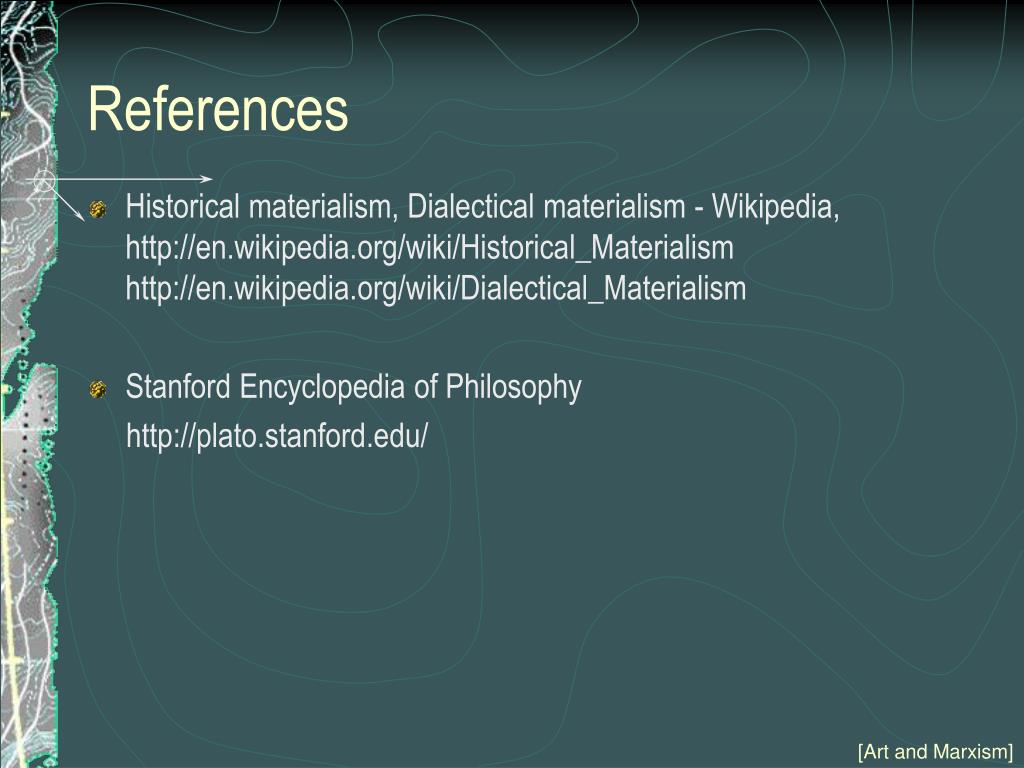 References

Historical materialism, Dialectical materialism - Wikipedia, http://en.wikipedia.org/wiki/Historical_Materialism http://en.wikipedia.org/wiki/Dialectical_Materialism

Stanford Encyclopedia of Philosophy
http://plato.stanford.edu/

[Art and Marxism]